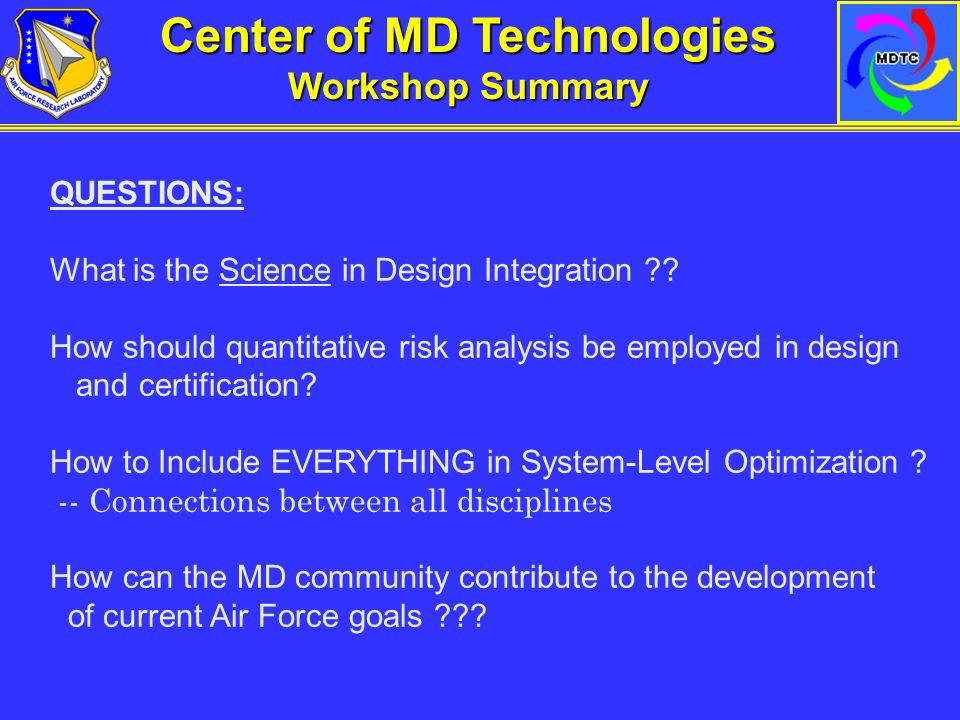 AIR FORCE RESEARCH LABORATORY

Center of MD Technologies
Workshop Summary

MDTC

QUESTIONS:

What is the Science in Design Integration ??

How should quantitative risk analysis be employed in design and certification?

How to Include EVERYTHING in System-Level Optimization ?
-- Connections between all disciplines

How can the MD community contribute to the development of current Air Force goals ???